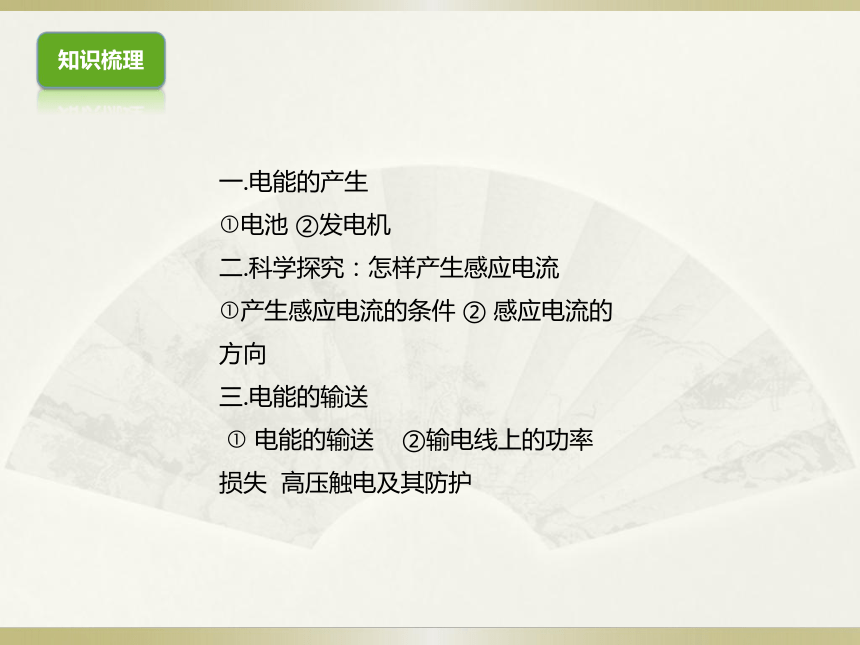 知识梳理

一.电能的产生
①电池 ②发电机
二.科学探究：怎样产生感应电流
①产生感应电流的条件 ② 感应电流的方向
三.电能的输送
① 电能的输送 ②输电线上的功率损失 高压触电及其防护